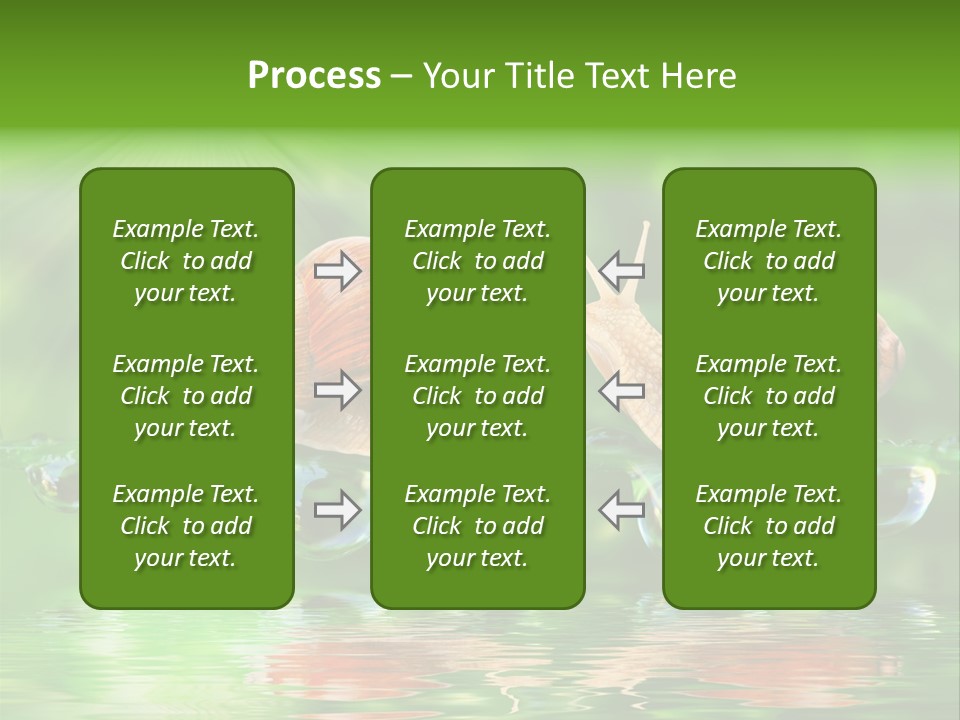 Process – Your Title Text Here

Example Text. Click to add your text.

Example Text. Click to add your text.

Example Text. Click to add your text.

Example Text. Click to add your text.

Example Text. Click to add your text.

Example Text. Click to add your text.

Example Text. Click to add your text.

Example Text. Click to add your text.

Example Text. Click to add your text.